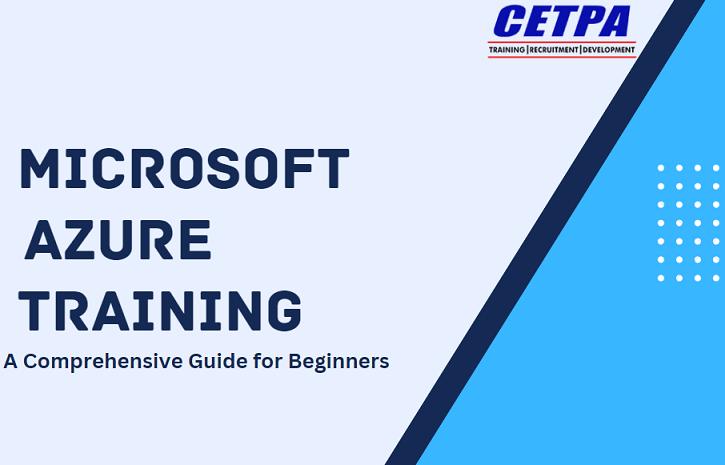 CETPA
TRAINING | RECRUITMENT | DEVELOPMENT

MICROSOFT AZURE TRAINING

A Comprehensive Guide for Beginners